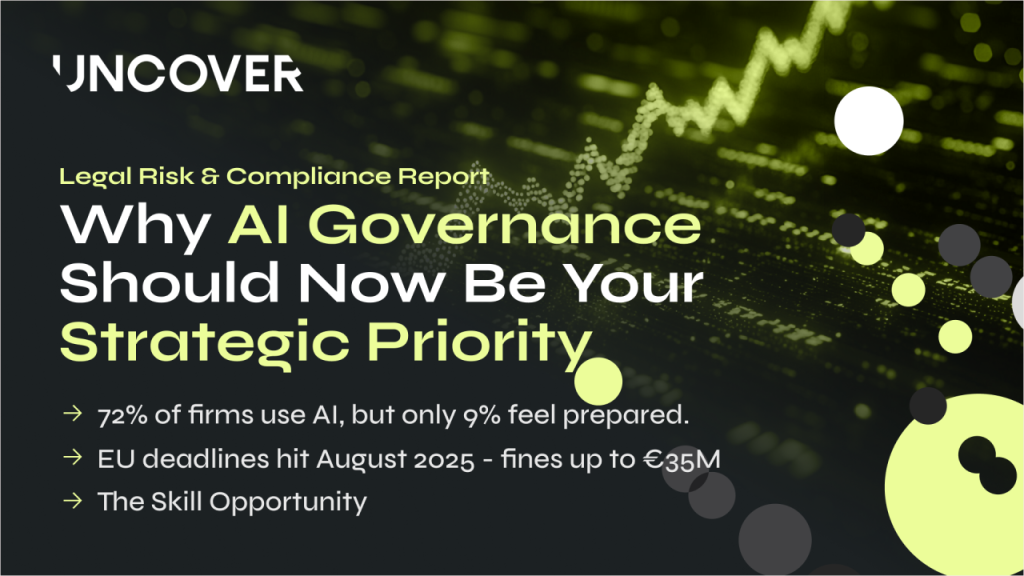 UNCOVER

Legal Risk & Compliance Report

Why AI Governance Should Now Be Your Strategic Priority

→ 72% of firms use AI, but only 9% feel prepared.

→ EU deadlines hit August 2025 - fines up to €35M

→ The Skill Opportunity